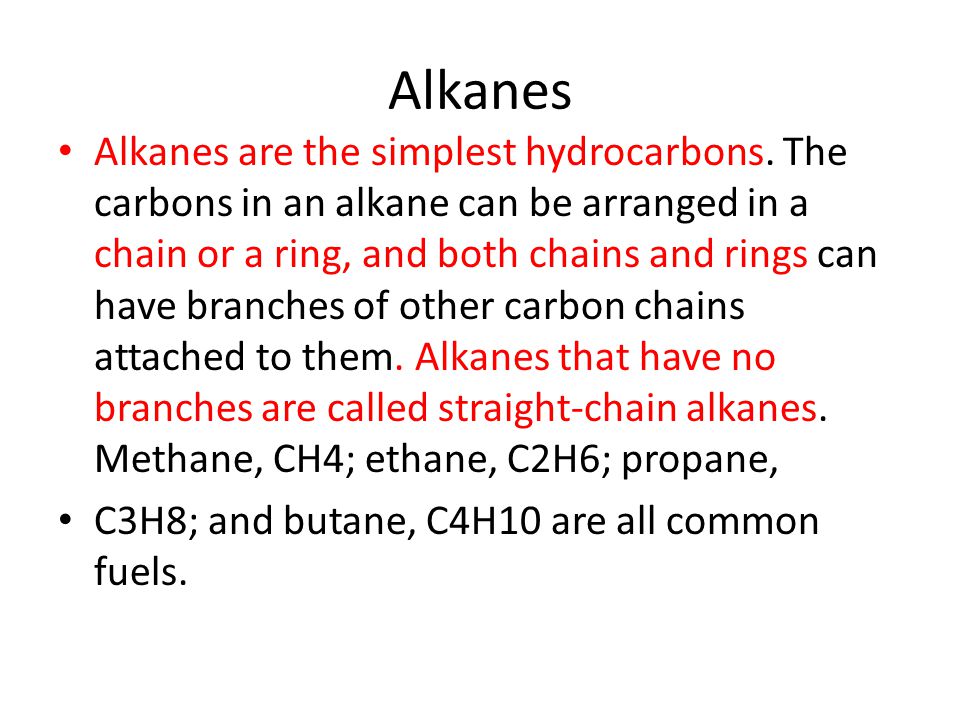 Alkanes

• Alkanes are the simplest hydrocarbons. The carbons in an alkane can be arranged in a chain or a ring, and both chains and rings can have branches of other carbon chains attached to them. Alkanes that have no branches are called straight-chain alkanes. Methane, CH4; ethane, C2H6; propane,

• C3H8; and butane, C4H10 are all common fuels.